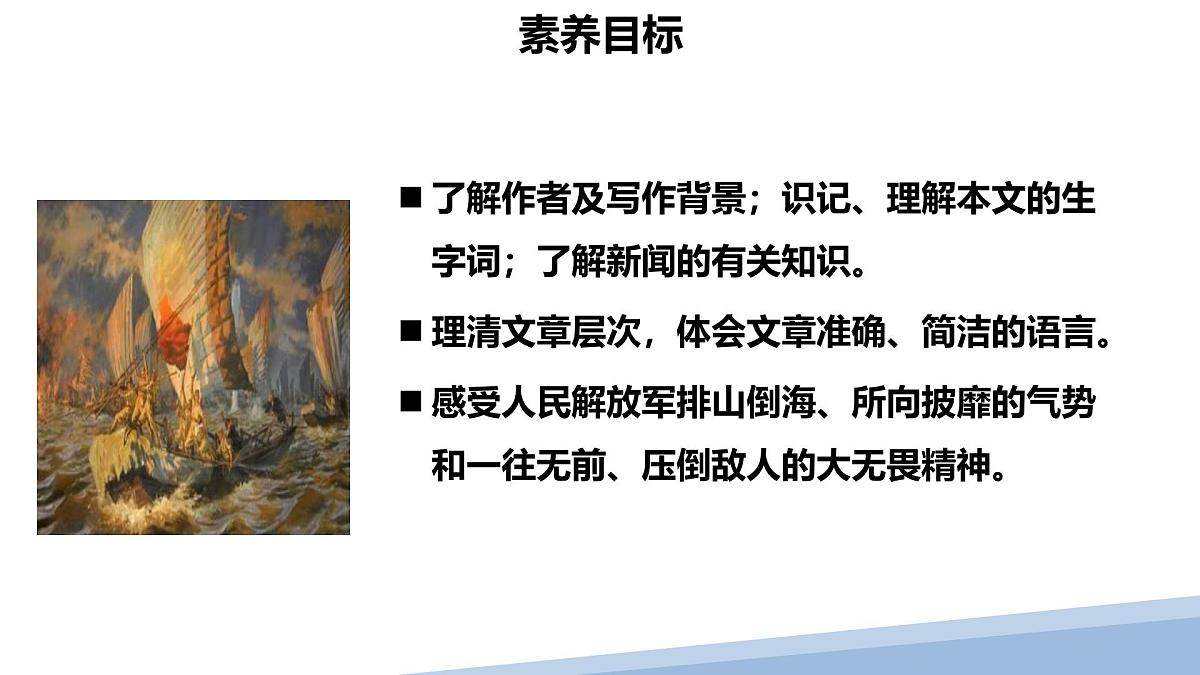 素养目标

■ 了解作者及写作背景；识记、理解本文的生字词；了解新闻的有关知识。

■ 理清文章层次，体会文章准确、简洁的语言。

■ 感受人民解放军排山倒海、所向披靡的气势和一往无前、压倒敌人的大无畏精神。